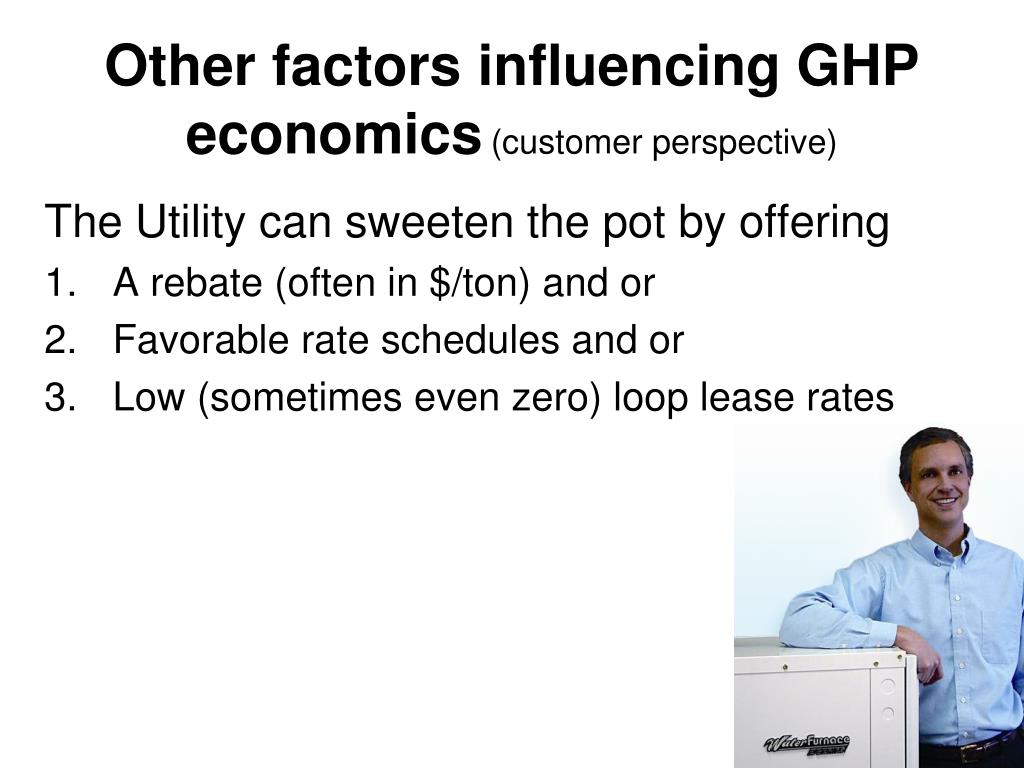 Other factors influencing GHP economics (customer perspective)

The Utility can sweeten the pot by offering

1. A rebate (often in \$/ton) and or
2. Favorable rate schedules and or
3. Low (sometimes even zero) loop lease rates

WaterFurnace